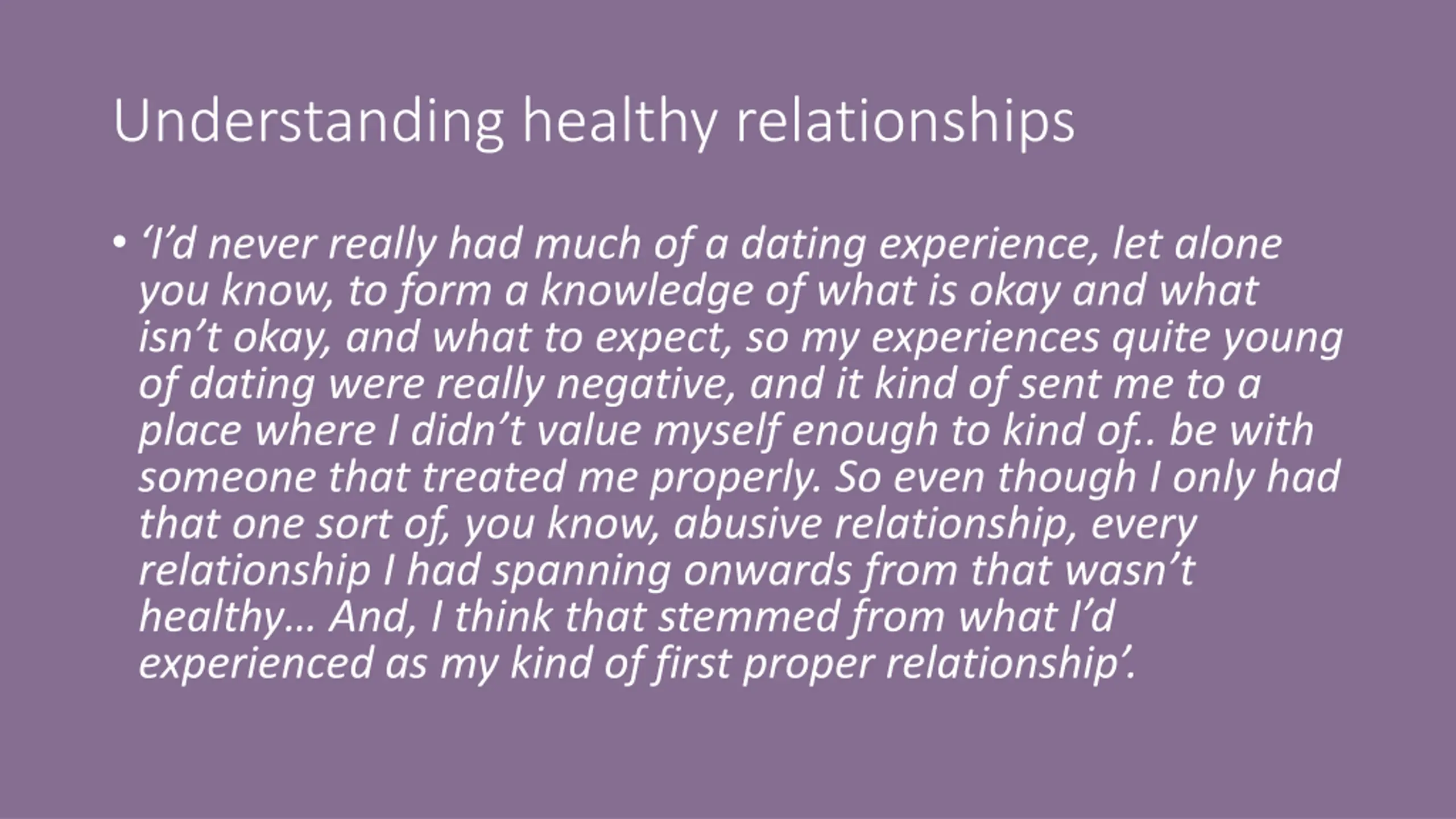 Understanding healthy relationships

• ‘I’d never really had much of a dating experience, let alone you know, to form a knowledge of what is okay and what isn’t okay, and what to expect, so my experiences quite young of dating were really negative, and it kind of sent me to a place where I didn’t value myself enough to kind of.. be with someone that treated me properly. So even though I only had that one sort of, you know, abusive relationship, every relationship I had spanning onwards from that wasn’t healthy… And, I think that stemmed from what I’d experienced as my kind of first proper relationship’.